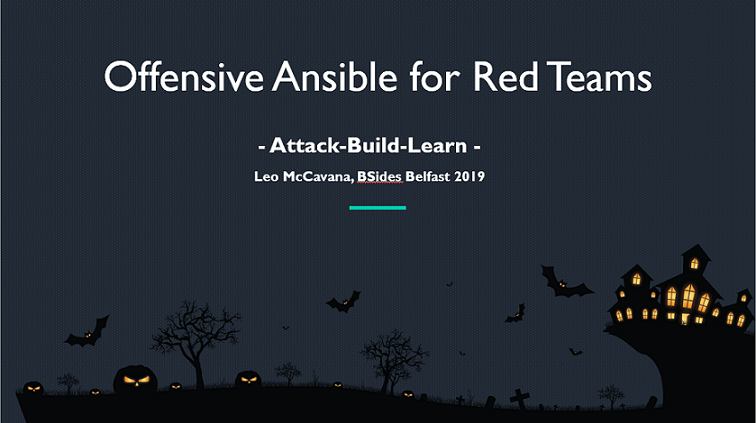 Offensive Ansible for Red Teams

- Attack-Build-Learn -

Leo McCavana, BSides Belfast 2019